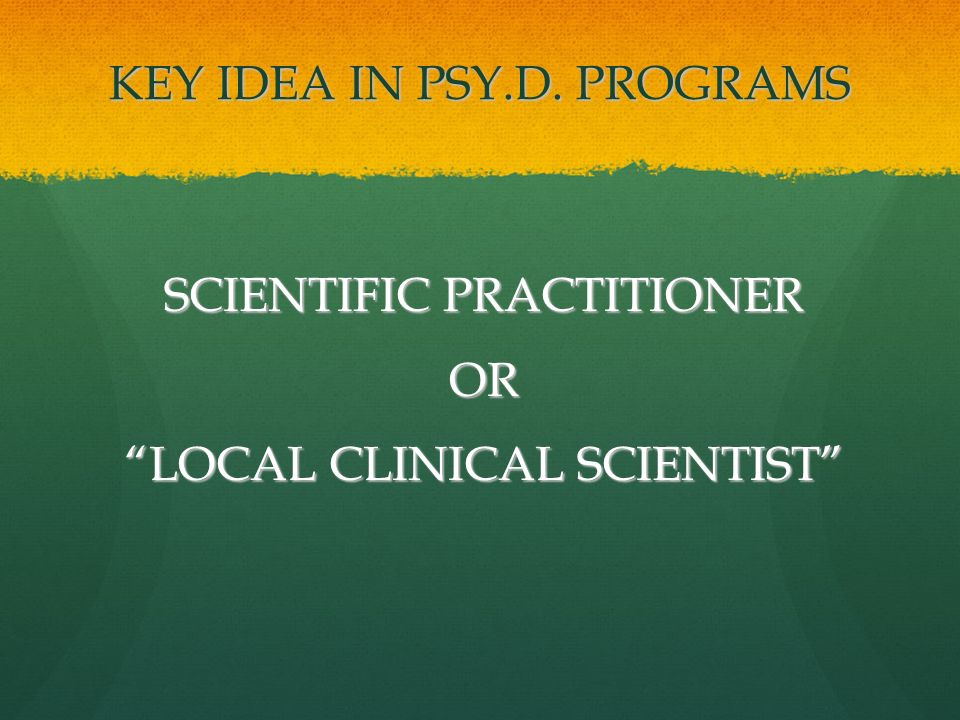 KEY IDEA IN PSY.D. PROGRAMS

SCIENTIFIC PRACTITIONER

OR

“LOCAL CLINICAL SCIENTIST”